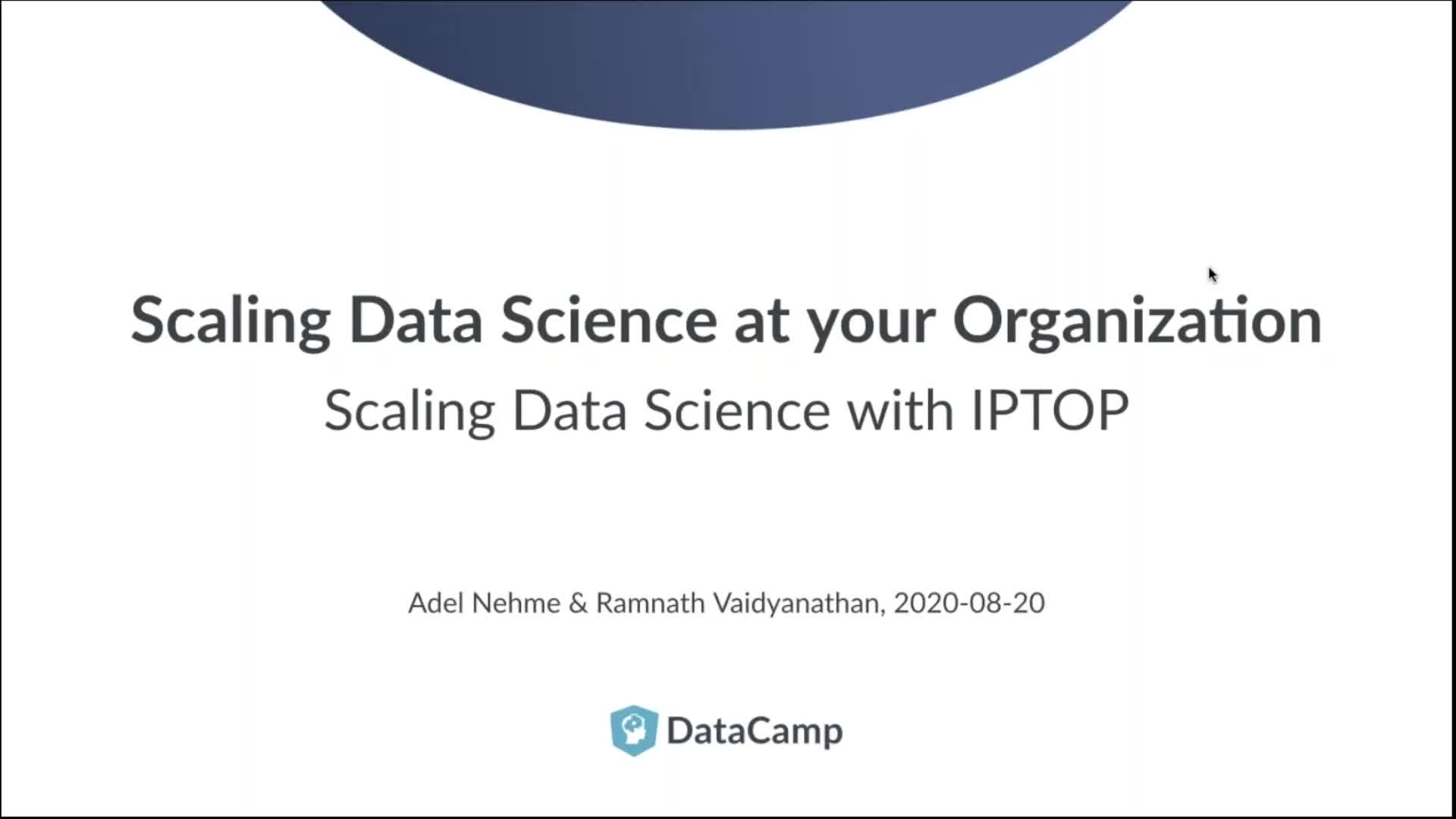 Scaling Data Science at your Organization

Scaling Data Science with IPTOP

Adel Nehme & Ramnath Vaidyanathan, 2020-08-20

DataCamp